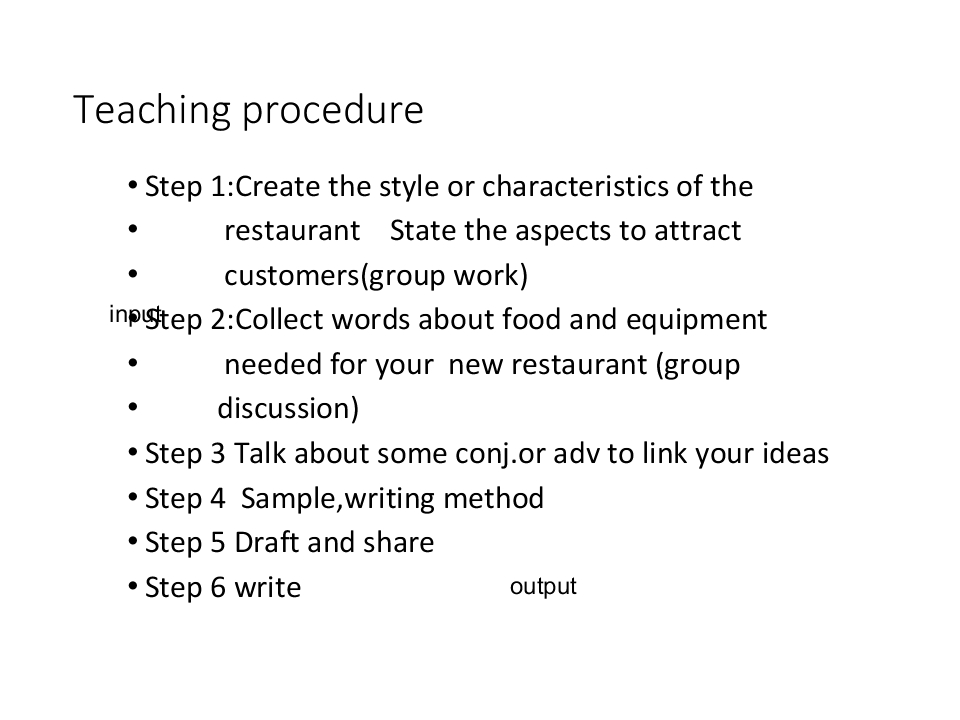 Teaching procedure

• Step 1:Create the style or characteristics of the
• restaurant State the aspects to attract
• customers(group work)

input

• Step 2:Collect words about food and equipment
• needed for your new restaurant (group
• discussion)
• Step 3 Talk about some conj.or adv to link your ideas
• Step 4 Sample,writing method
• Step 5 Draft and share
• Step 6 write

output